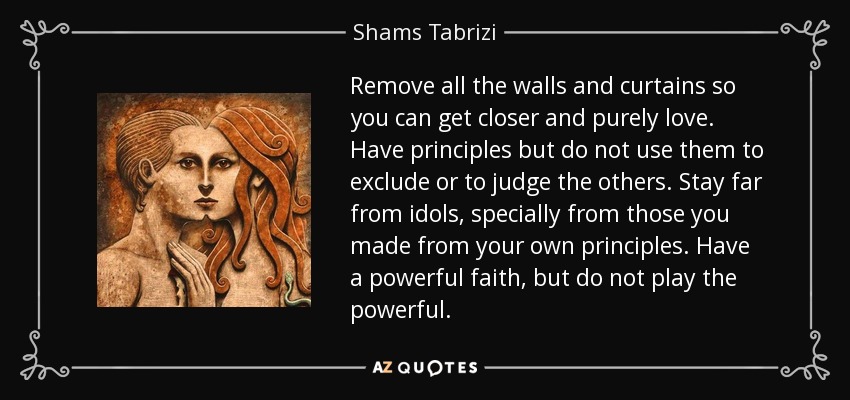 Shams Tabrizi

Remove all the walls and curtains so you can get closer and purely love. Have principles but do not use them to exclude or to judge the others. Stay far from idols, specially from those you made from your own principles. Have a powerful faith, but do not play the powerful.

AZ QUOTES